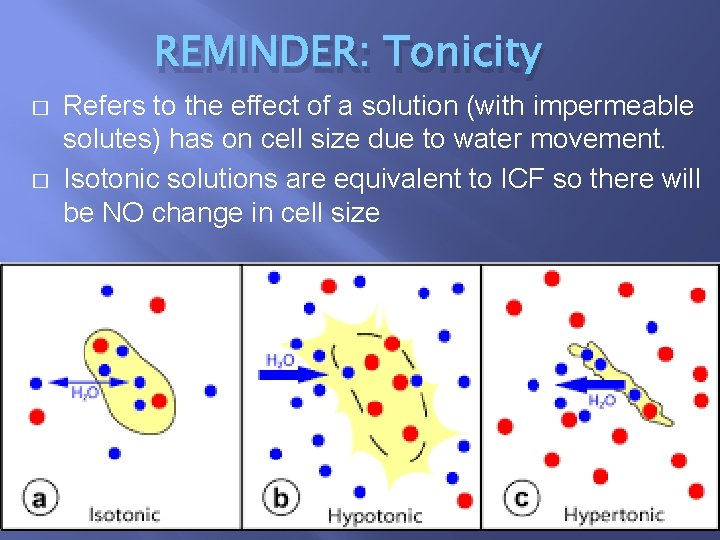 REMINDER: Tonicity

□ Refers to the effect of a solution (with impermeable solutes) has on cell size due to water movement.

□ Isotonic solutions are equivalent to ICF so there will be NO change in cell size

$H_2O$

a

Isotonic

$H_2O$

b

Hypotonic

$H_2O$

c

Hypertonic